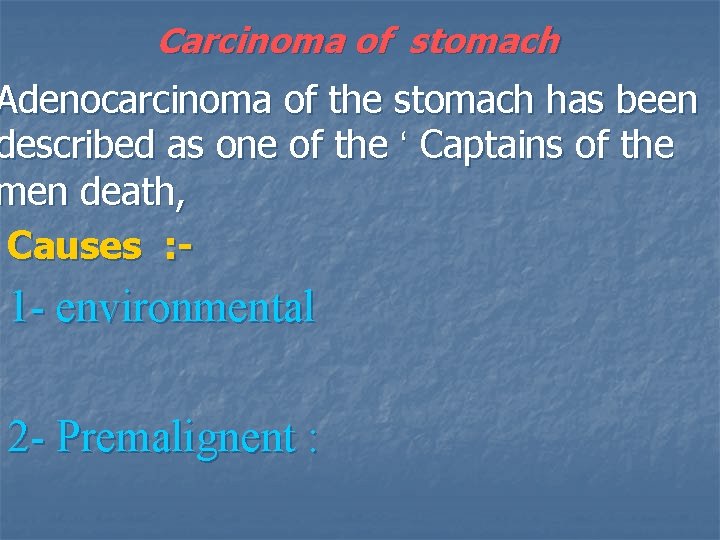 Carcinoma of stomach

Adenocarcinoma of the stomach has been described as one of the ‘ Captains of the men death,

Causes :-

1- environmental

2- Premalignent :